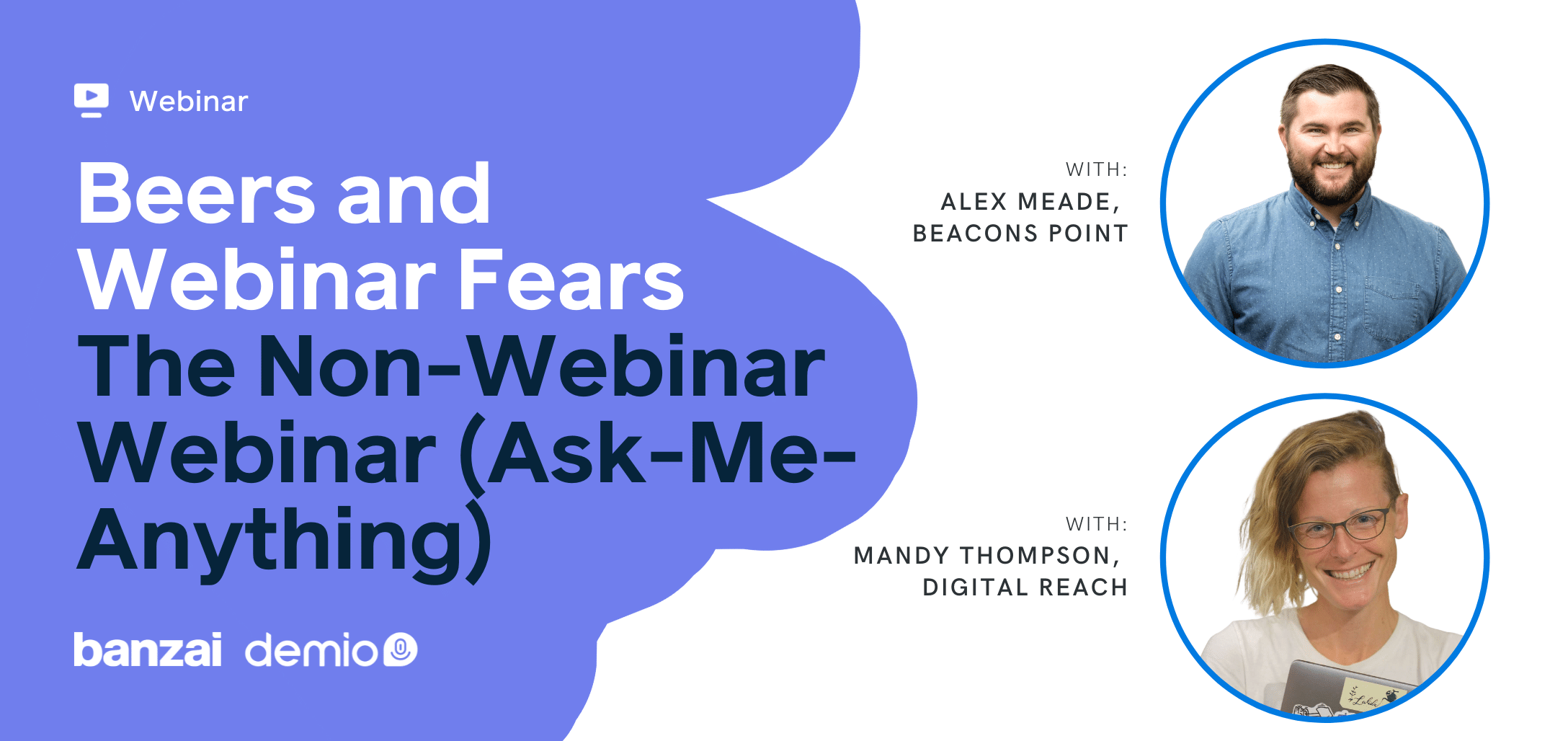 Webinar

Beers and Webinar Fears The Non-Webinar Webinar (Ask-Me-Anything)

banzai demio

WITH:
ALEX MEADE,
BEACONS POINT

WITH:
MANDY THOMPSON,
DIGITAL REACH